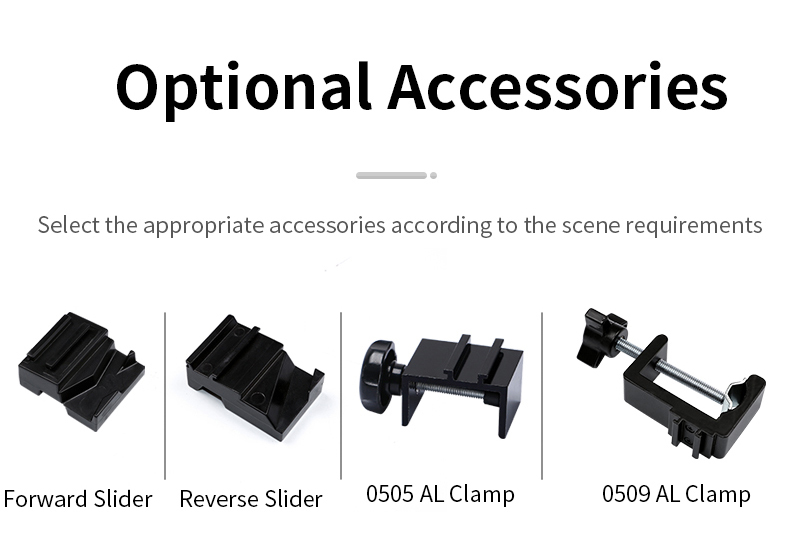 Optional Accessories

Select the appropriate accessories according to the scene requirements

Forward Slider

Reverse Slider

0505 AL Clamp

0509 AL Clamp